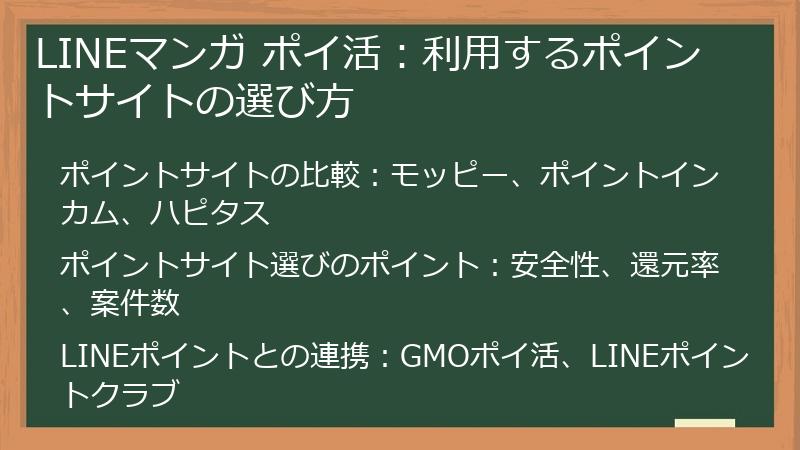 LINEマンガ ポイ活：利用するポイントサイトの選び方

ポイントサイトの比較：モッピー、ポイントインカム、ハピタス

ポイントサイト選びのポイント：安全性、還元率、案件数

LINEポイントとの連携：GMOポイ活、LINEポイントクラブ